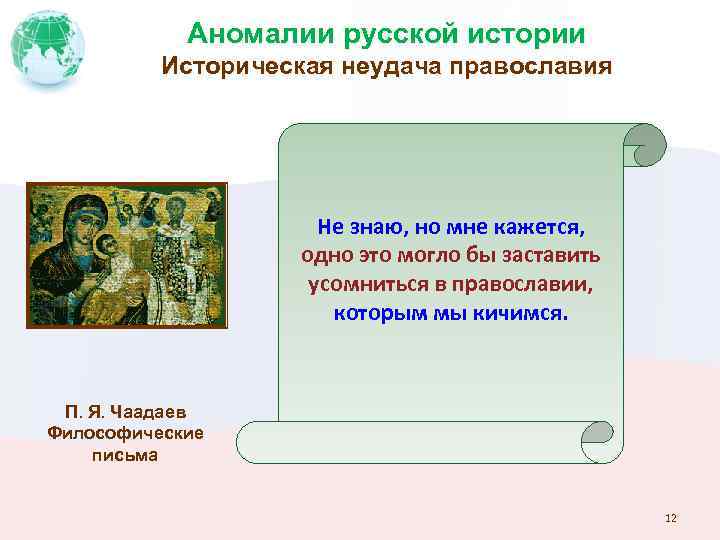 Аномалии русской истории
Историческая неудача православия

Не знаю, но мне кажется, одно это могло бы заставить усомниться в православии, которым мы кичимся.

П. Я. Чаадаев
Философические письма

12